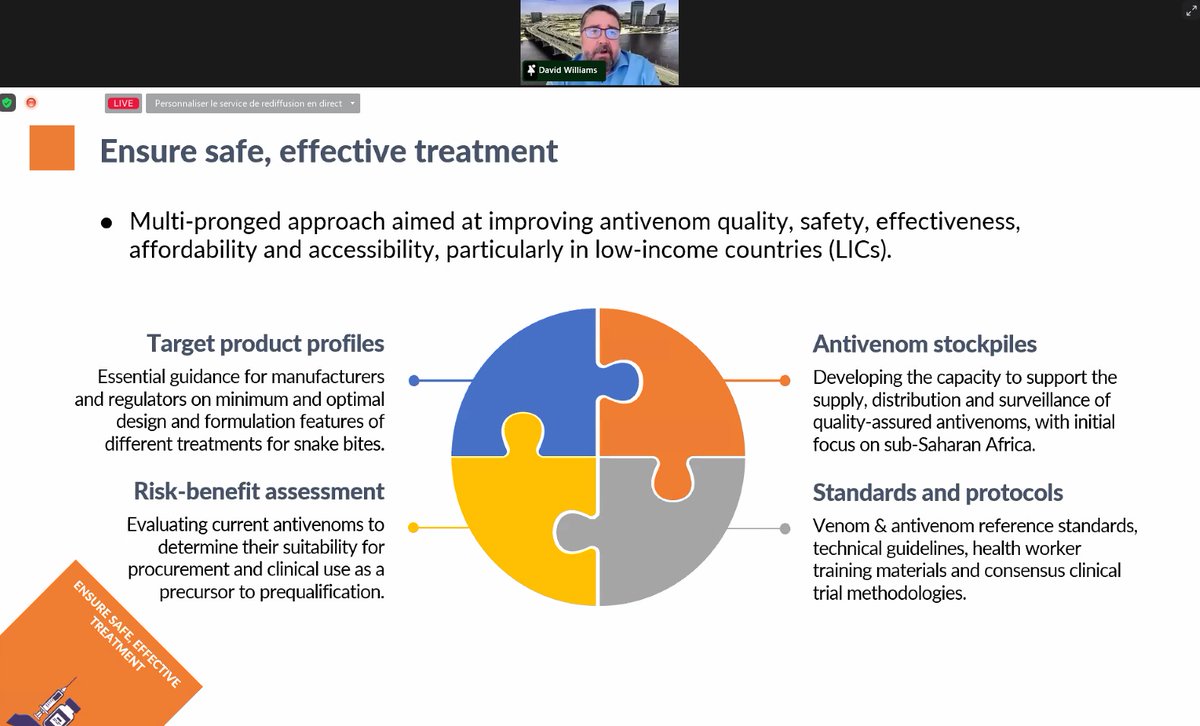 David Williams

LIVE
Personnaliser le service de rediffusion en direct

Ensure safe, effective treatment

● Multi-pronged approach aimed at improving antivenom quality, safety, effectiveness, affordability and accessibility, particularly in low-income countries (LICs).

Target product profiles
Essential guidance for manufacturers and regulators on minimum and optimal design and formulation features of different treatments for snake bites.

Risk-benefit assessment
Evaluating current antivenoms to determine their suitability for procurement and clinical use as a precursor to prequalification.

Antivenom stockpiles
Developing the capacity to support the supply, distribution and surveillance of quality-assured antivenoms, with initial focus on sub-Saharan Africa.

Standards and protocols
Venom & antivenom reference standards, technical guidelines, health worker training materials and consensus clinical trial methodologies.

ENSURE SAFE, EFFECTIVE TREATMENT